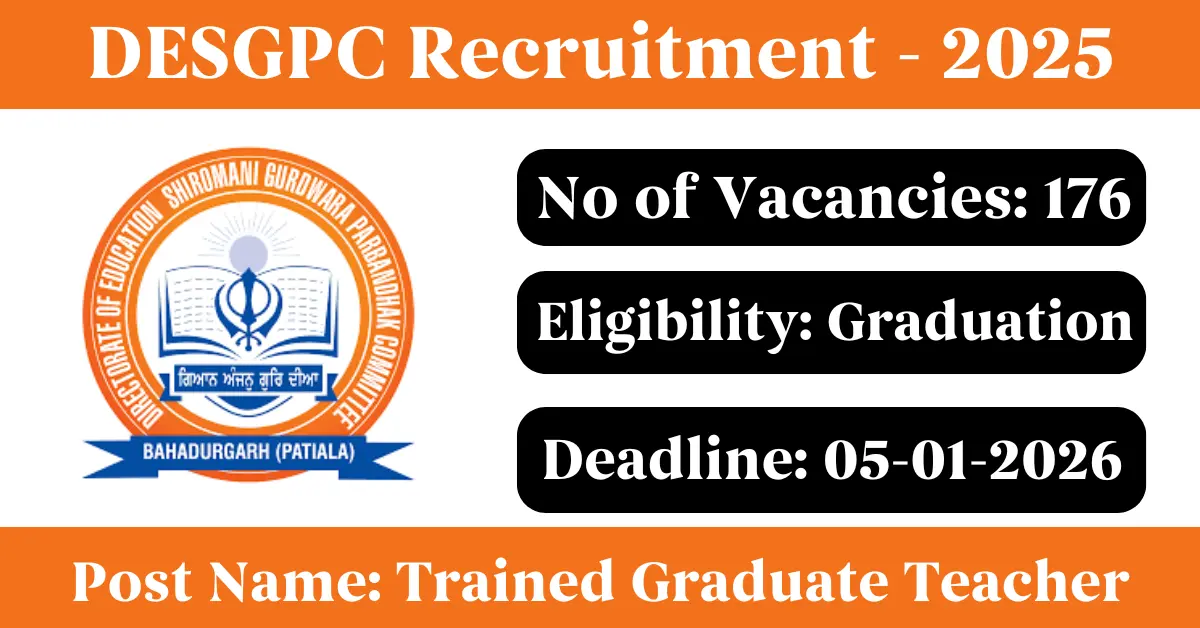 DESGPC Recruitment - 2025

DIRECTORATE OF EDUCATION SHIROMANI GURDWARA PARBANDHAK COMMITTEE

ਗਿਆਨ ਅੰਜਨੁ ਗੁਰਿ ਦੀਆ

BAHADURGARH (PATIALA)

No of Vacancies: 176

Eligibility: Graduation

Deadline: 05-01-2026

Post Name: Trained Graduate Teacher